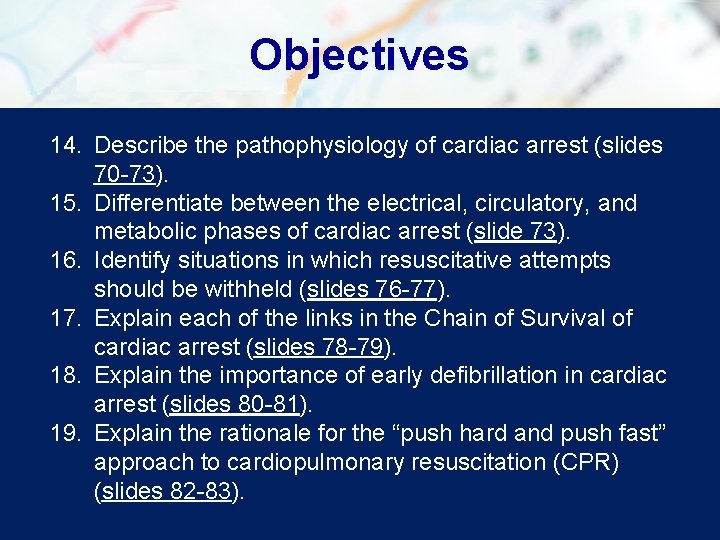 Objectives

14. Describe the pathophysiology of cardiac arrest (slides 70-73).
15. Differentiate between the electrical, circulatory, and metabolic phases of cardiac arrest (slide 73).
16. Identify situations in which resuscitative attempts should be withheld (slides 76-77).
17. Explain each of the links in the Chain of Survival of cardiac arrest (slides 78-79).
18. Explain the importance of early defibrillation in cardiac arrest (slides 80-81).
19. Explain the rationale for the “push hard and push fast” approach to cardiopulmonary resuscitation (CPR) (slides 82-83).